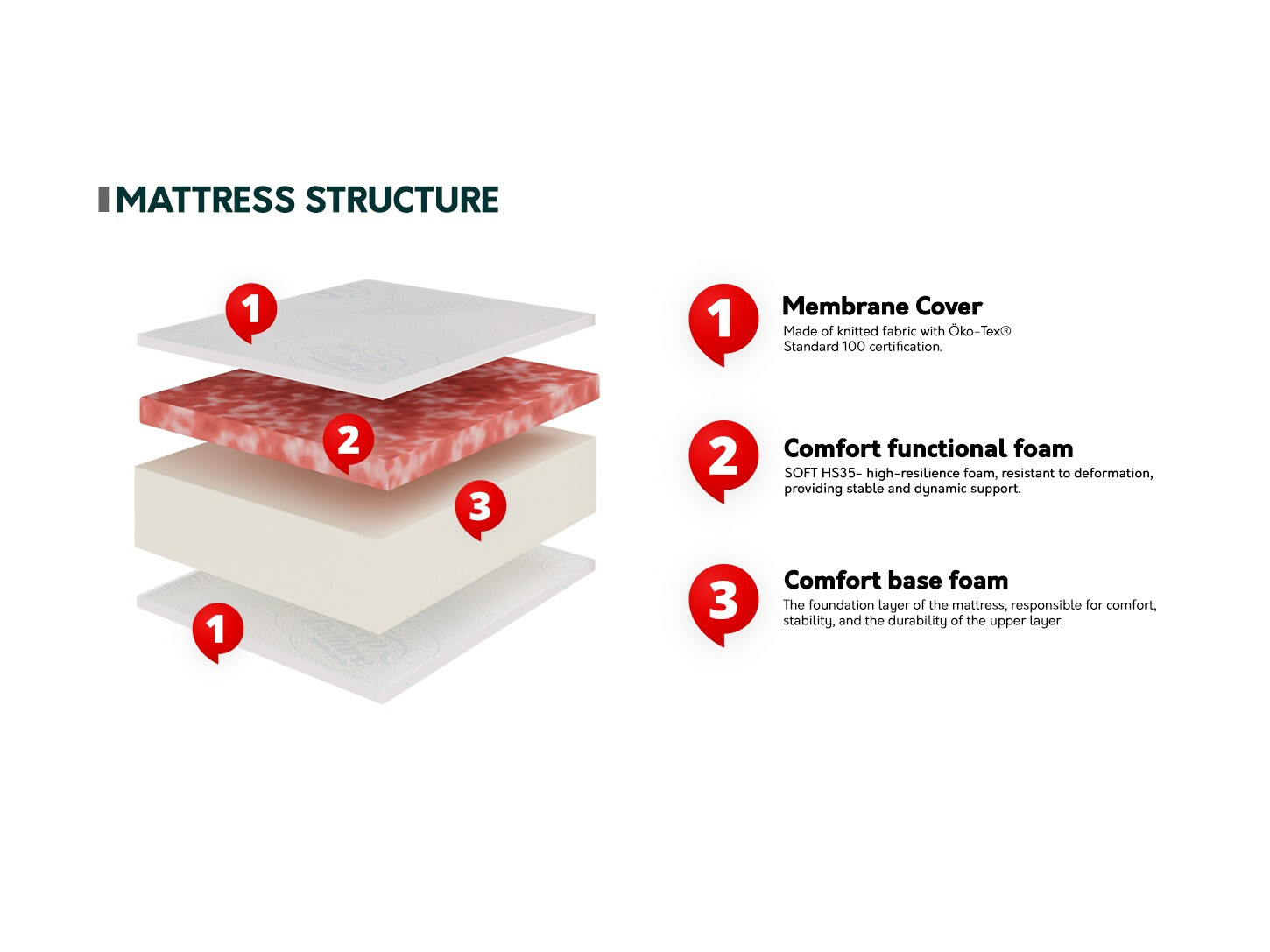 MATTRESS STRUCTURE

1

2

3

1

1 Membrane Cover
Made of knitted fabric with Öko-Tex® Standard 100 certification.

2 Comfort functional foam
SOFT HS35- high-resilience foam, resistant to deformation, providing stable and dynamic support.

3 Comfort base foam
The foundation layer of the mattress, responsible for comfort, stability, and the durability of the upper layer.